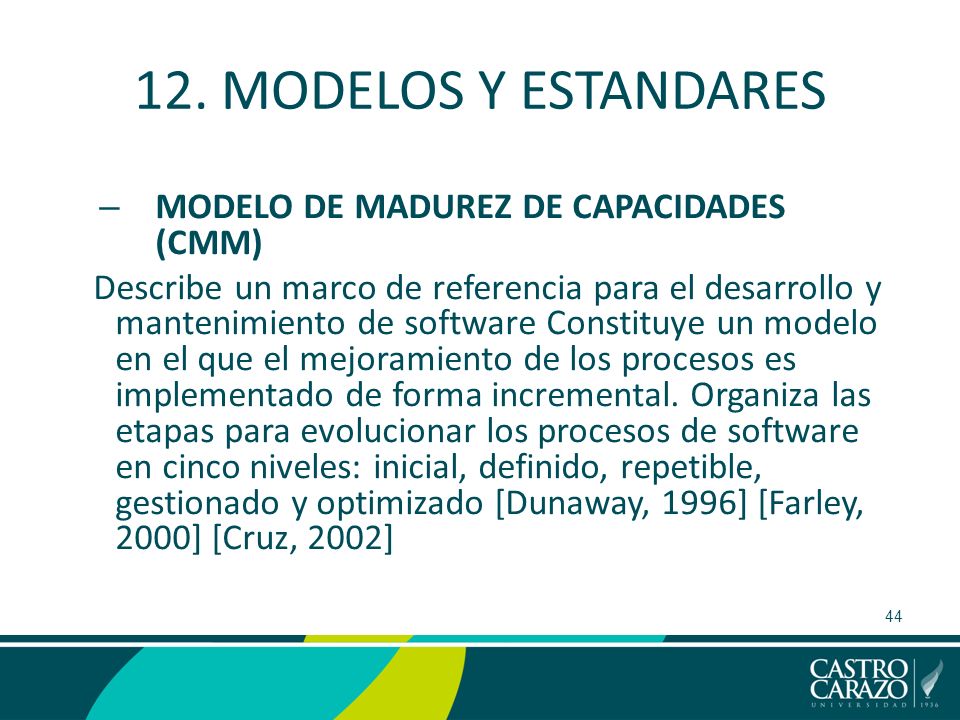 12. MODELOS Y ESTANDARES

– MODELO DE MADUREZ DE CAPACIDADES (CMM)

Describe un marco de referencia para el desarrollo y mantenimiento de software Constituye un modelo en el que el mejoramiento de los procesos es implementado de forma incremental. Organiza las etapas para evolucionar los procesos de software en cinco niveles: inicial, definido, repetible, gestionado y optimizado [Dunaway, 1996] [Farley, 2000] [Cruz, 2002]

44

CASTRO CARAZO
UNIVERSIDAD 1936